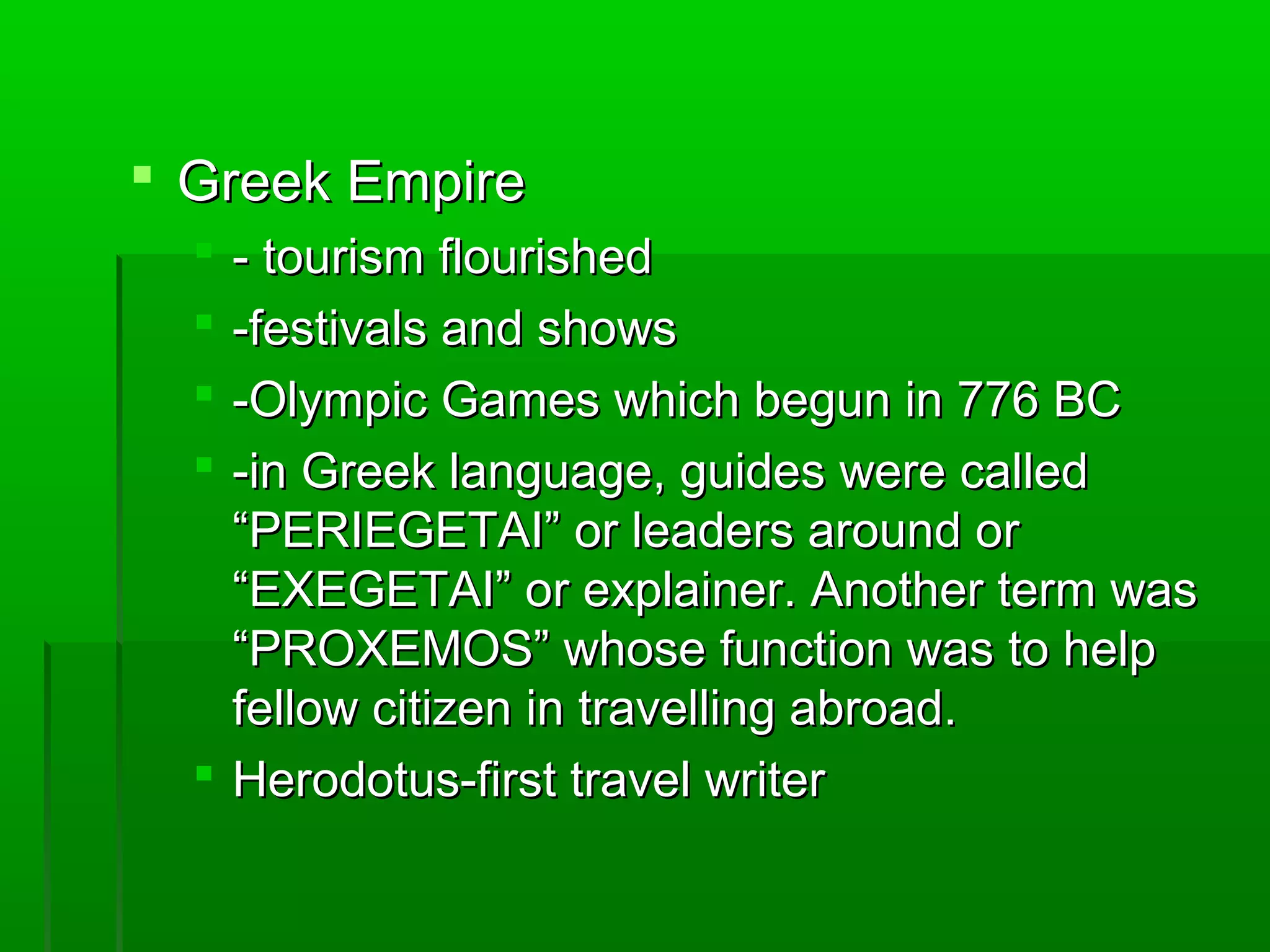 Greek Empire

- tourism flourished

-festivals and shows

-Olympic Games which begun in 776 BC

-in Greek language, guides were called “PERIEGETAI” or leaders around or “EXEGETAI” or explainer. Another term was “PROXEMOS” whose function was to help fellow citizen in travelling abroad.

Herodotus-first travel writer